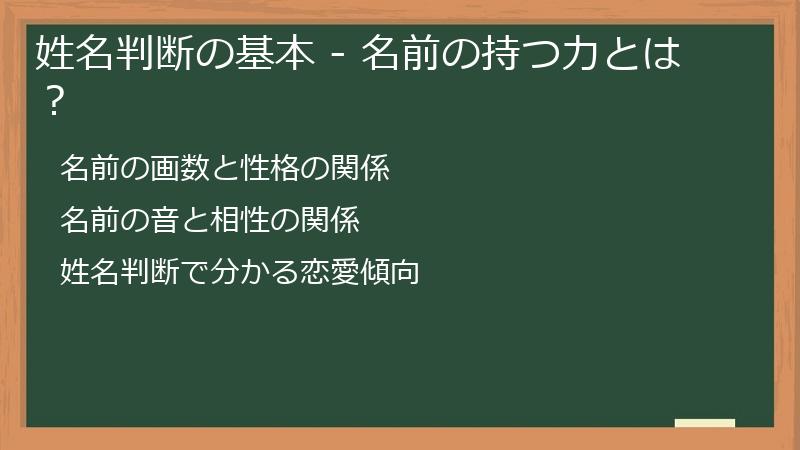 姓名判断の基本 - 名前の持つ力とは？

名前の画数と性格の関係

名前の音と相性の関係

姓名判断で分かる恋愛傾向